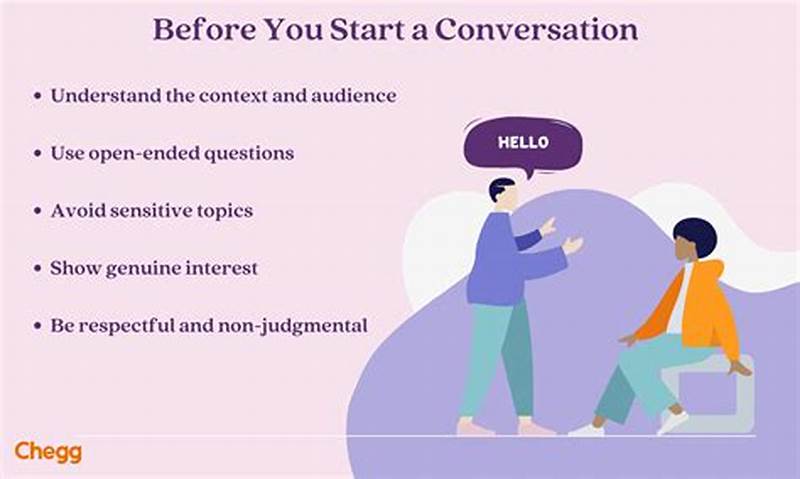 Before You Start a Conversation

• Understand the context and audience

• Use open-ended questions

• Avoid sensitive topics

• Show genuine interest

• Be respectful and non-judgmental

HELLO

Chegg